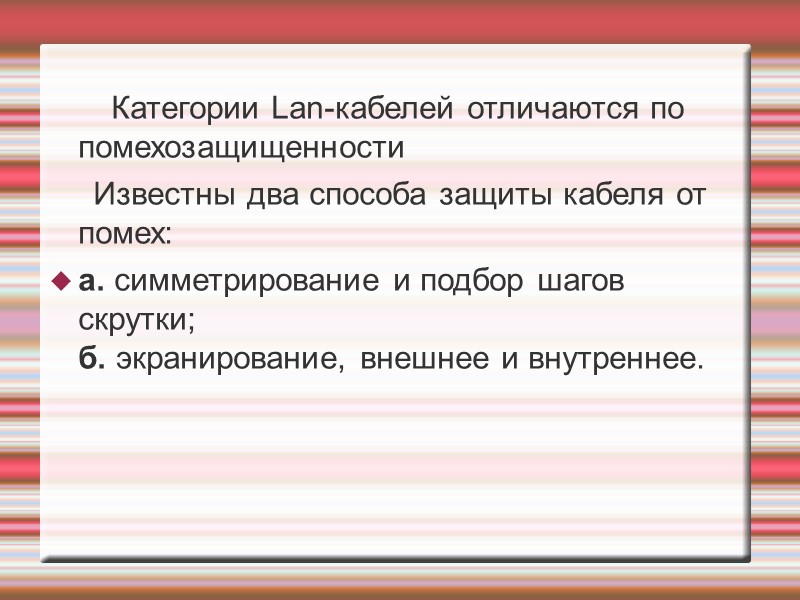 Категории Lan-кабелей отличаются по помехозащищенности

Известны два способа защиты кабеля от помех:

а. симметрирование и подбор шагов скрутки;
б. экранирование, внешнее и внутреннее.